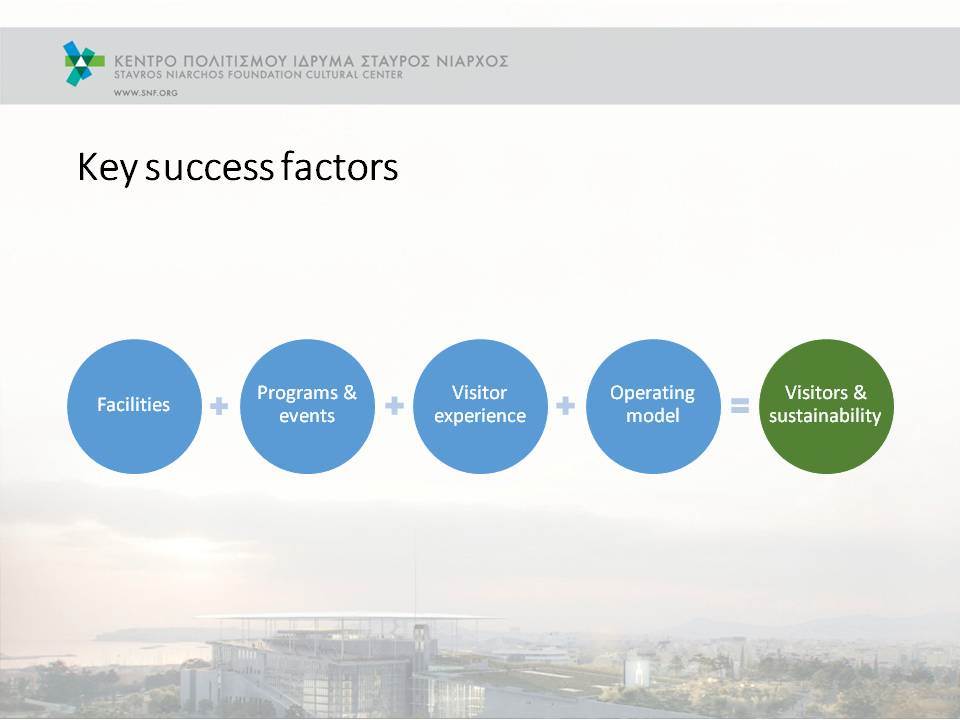 ΚΕΝΤΡΟ ΠΟΛΙΤΙΣΜΟΥ ΙΔΡΥΜΑ ΣΤΑΥΡΟΣ ΝΙΑΡΧΟΣ
STAVROS NIARCHOS FOUNDATION CULTURAL CENTER
WWW.SNF.ORG

Key success factors

Facilities + Programs & events + Visitor experience + Operating model = Visitors & sustainability